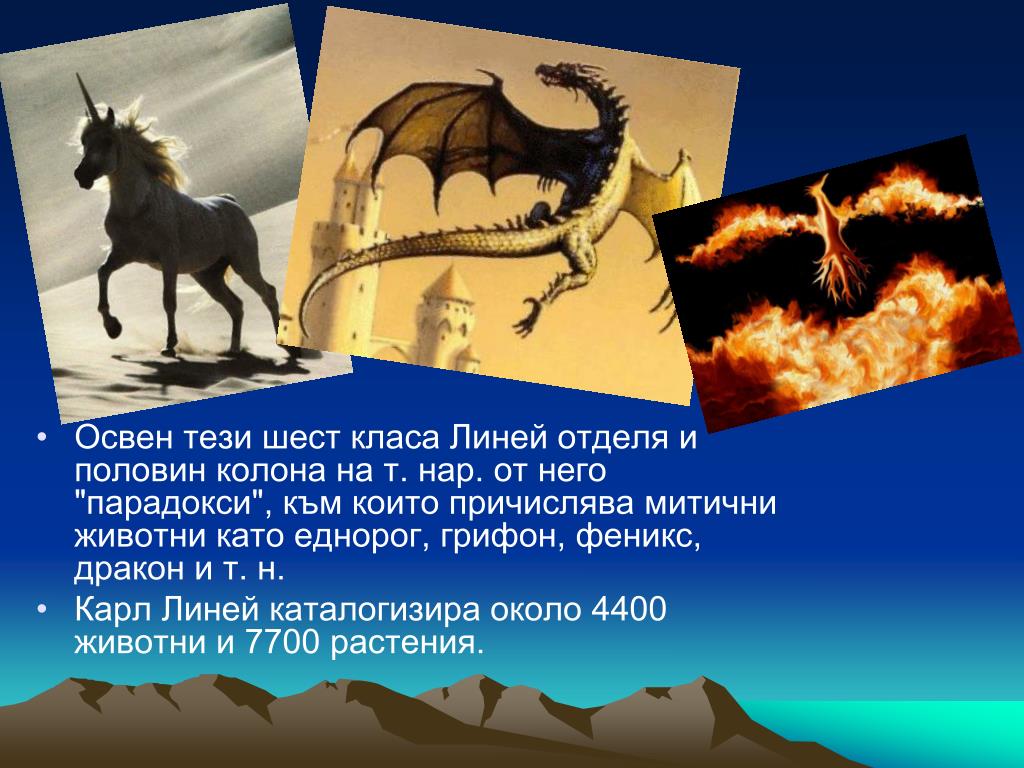 • Освен тези шест класа Линей отделя и половин колона на т. нар. от него "парадокси", към които причислява митични животни като еднорог, грифон, феникс, дракон и т. н.

• Карл Линей каталогизира около 4400 животни и 7700 растения.